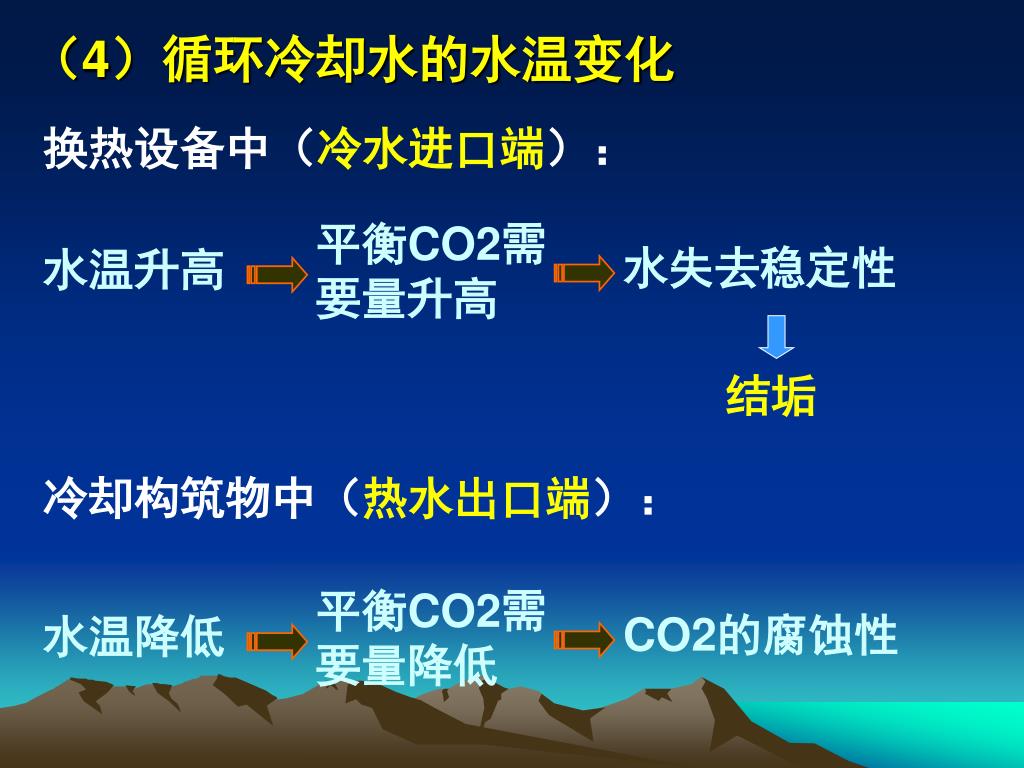 （4）循环冷却水的水温变化

换热设备中（冷水进口端）：

水温升高 平衡CO2需要量升高 水失去稳定性

结垢

冷却构筑物中（热水出口端）：

水温降低 平衡CO2需要量降低 CO2的腐蚀性